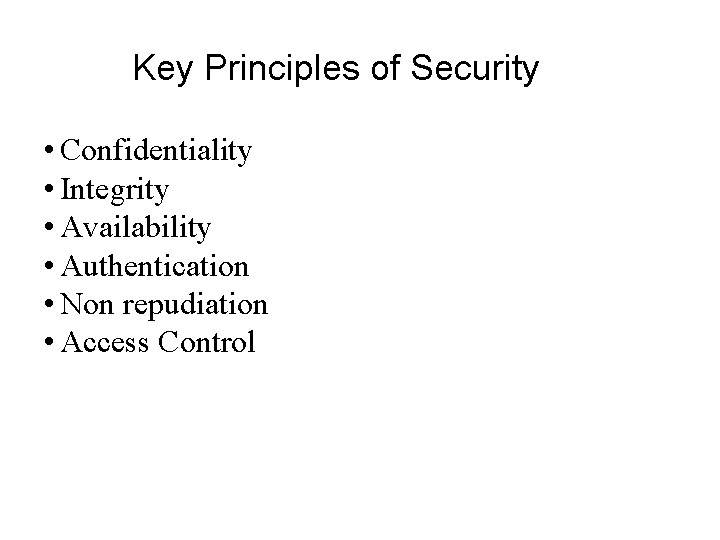 Key Principles of Security

• Confidentiality
• Integrity
• Availability
• Authentication
• Non repudiation
• Access Control